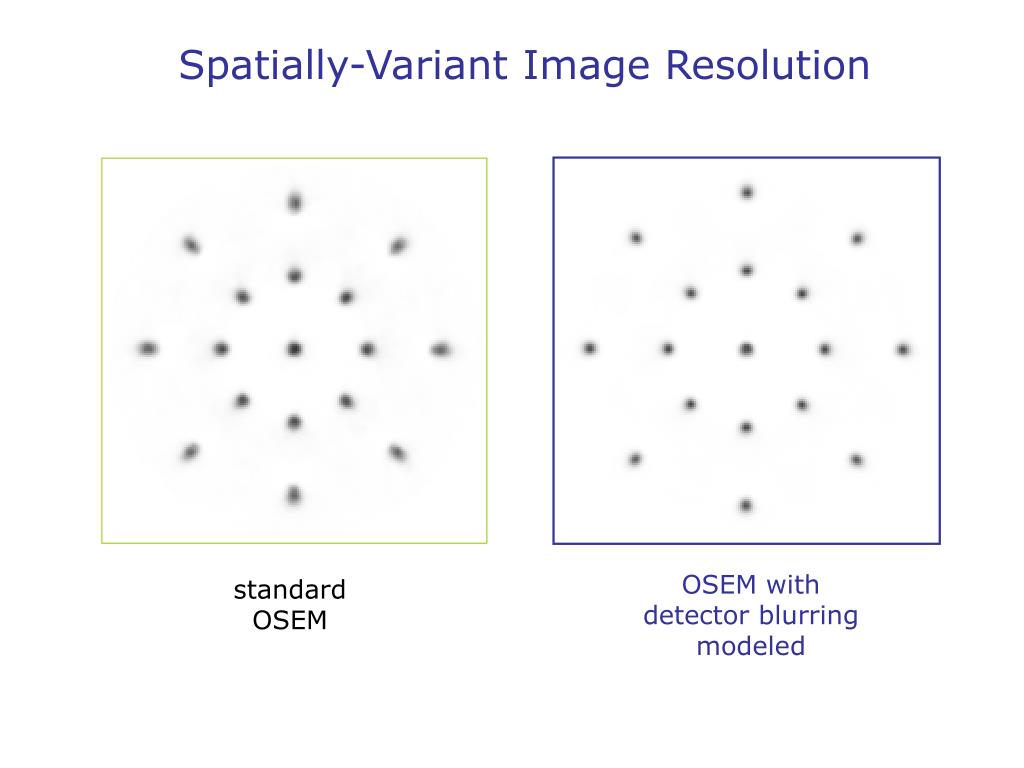 Spatially-Variant Image Resolution

standard
OSEM

OSEM with
detector blurring
modeled